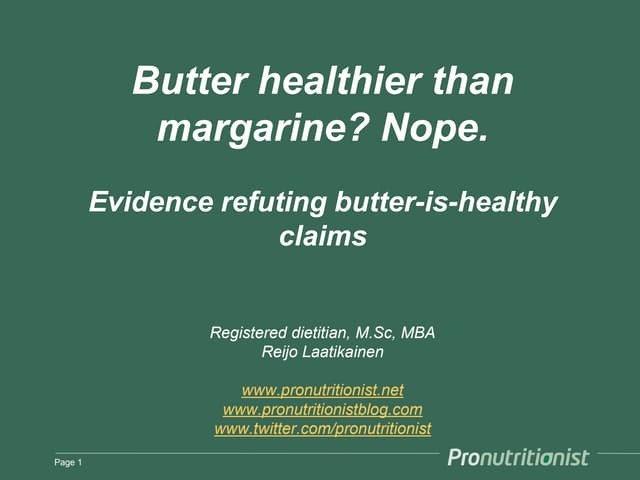 Butter healthier than margarine? Nope.

Evidence refuting butter-is-healthy claims

Registered dietitian, M.Sc, MBA
Reijo Laatikainen

www.pronutritionist.net
www.pronutritionistblog.com
www.twitter.com/pronutritionist

Page 1

Pronutritionist